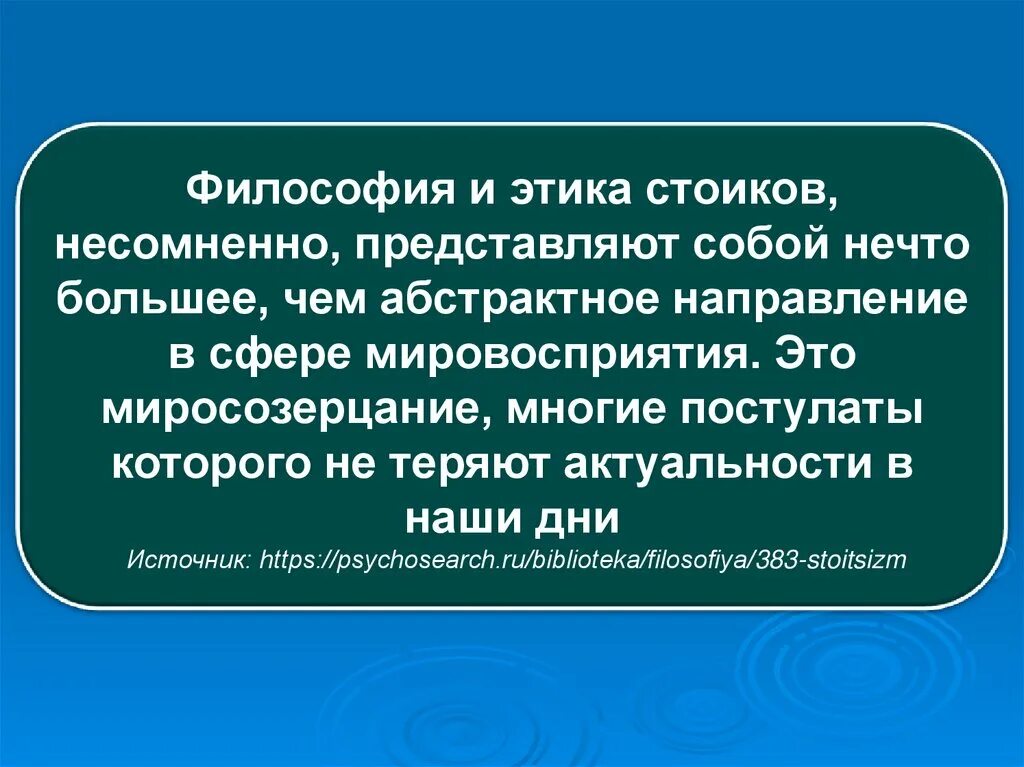 Философия и этика стоиков, несомненно, представляют собой нечто большее, чем абстрактное направление в сфере мировосприятия. Это миросозерцание, многие постулаты которого не теряют актуальности в наши дни

Источник: https://psychosearch.ru/biblioteka/filosofiya/383-stoitsizm